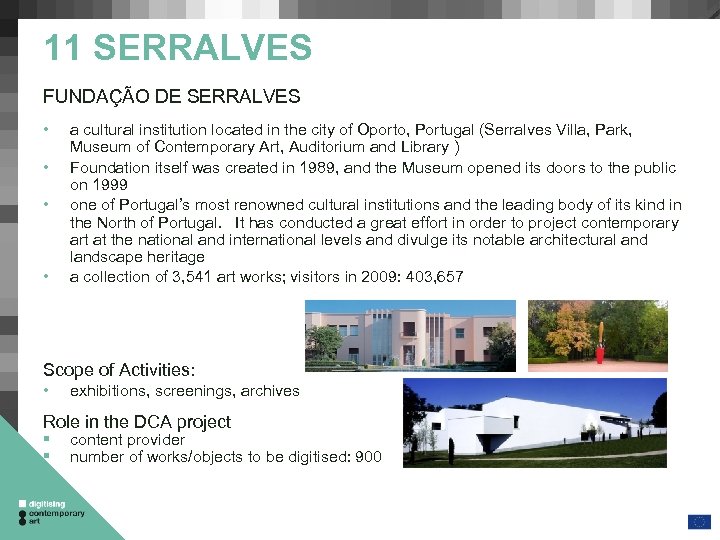 11 SERRALVES

FUNDAÇÃO DE SERRALVES

• a cultural institution located in the city of Oporto, Portugal (Serralves Villa, Park, Museum of Contemporary Art, Auditorium and Library )
• Foundation itself was created in 1989, and the Museum opened its doors to the public on 1999
• one of Portugal's most renowned cultural institutions and the leading body of its kind in the North of Portugal. It has conducted a great effort in order to project contemporary art at the national and international levels and divulge its notable architectural and landscape heritage
• a collection of 3,541 art works; visitors in 2009: 403,657

Scope of Activities:
• exhibitions, screenings, archives

Role in the DCA project
▪ content provider
▪ number of works/objects to be digitised: 900

digitising contemporary art